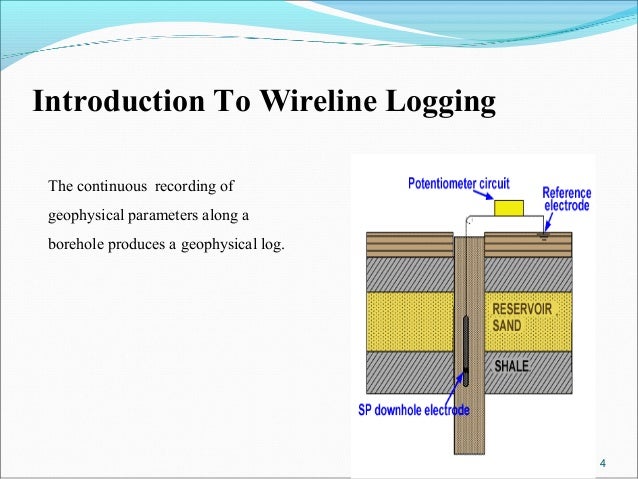 Introduction To Wireline Logging

The continuous recording of geophysical parameters along a borehole produces a geophysical log.

Potentiometer circuit

Reference electrode

RESERVOIR SAND

SHALE

SP downhole electrode

4